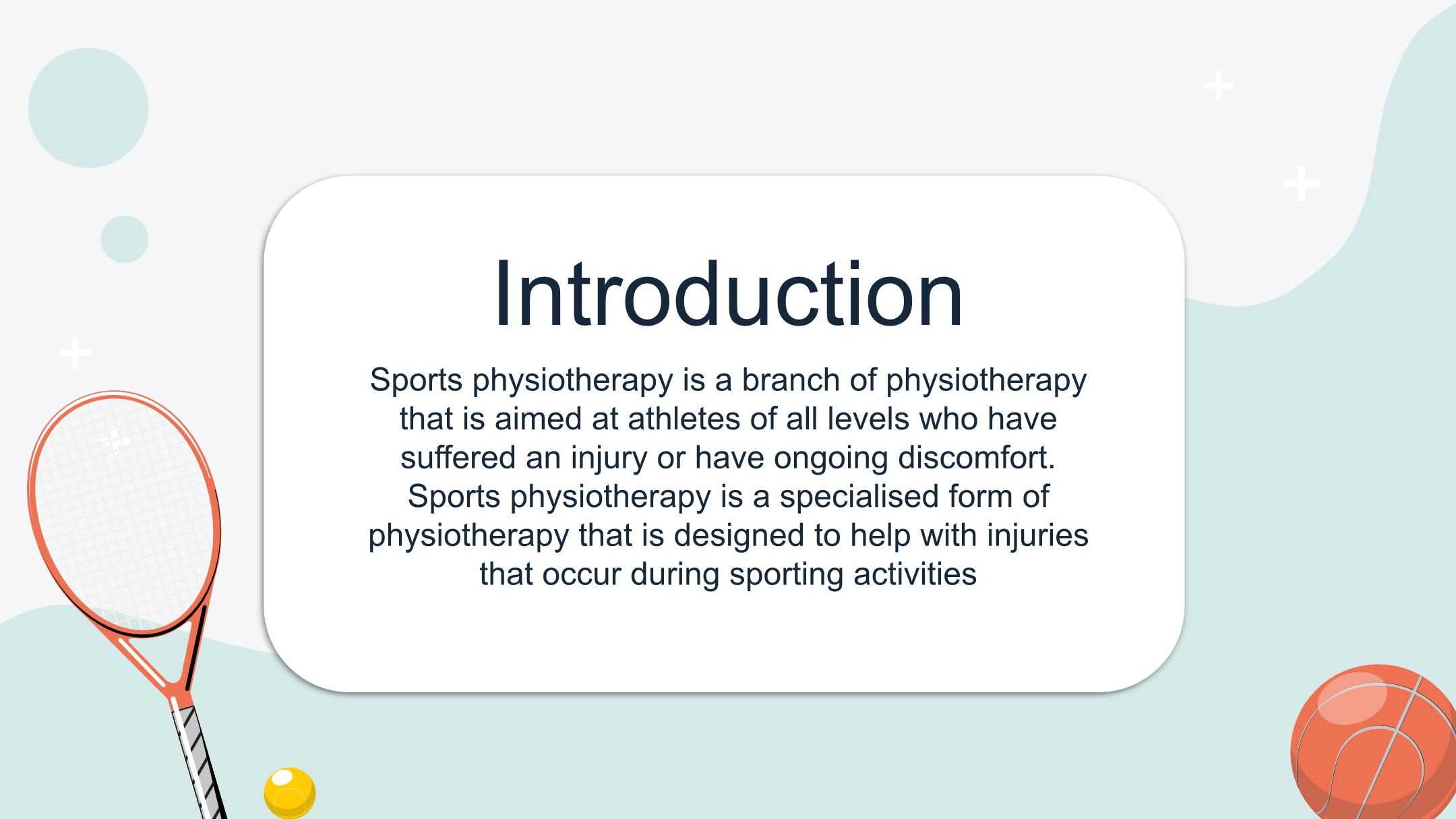 Introduction

Sports physiotherapy is a branch of physiotherapy that is aimed at athletes of all levels who have suffered an injury or have ongoing discomfort. Sports physiotherapy is a specialised form of physiotherapy that is designed to help with injuries that occur during sporting activities